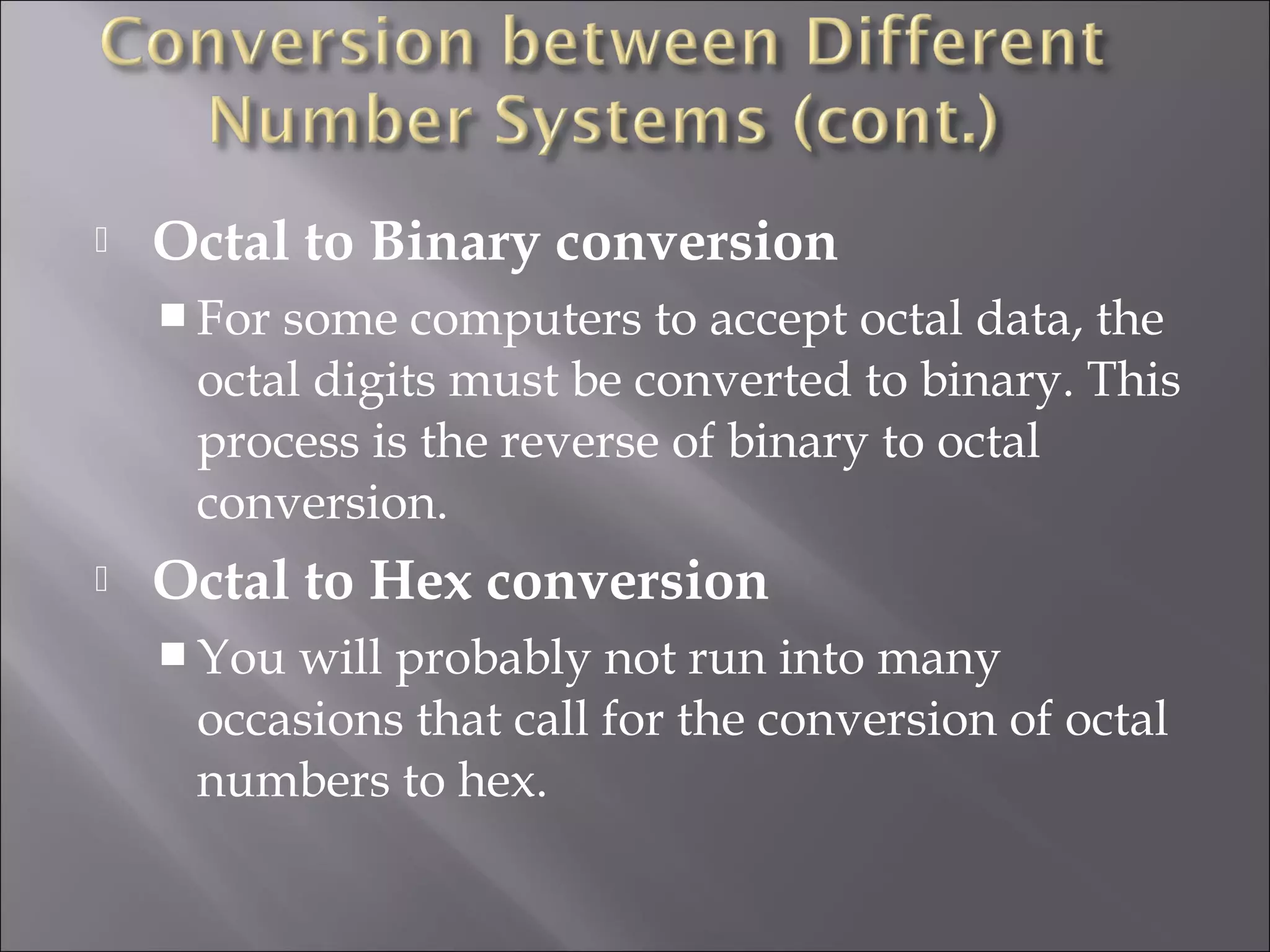 Conversion between Different Number Systems (cont.)

Octal to Binary conversion

For some computers to accept octal data, the octal digits must be converted to binary. This process is the reverse of binary to octal conversion.

Octal to Hex conversion

You will probably not run into many occasions that call for the conversion of octal numbers to hex.